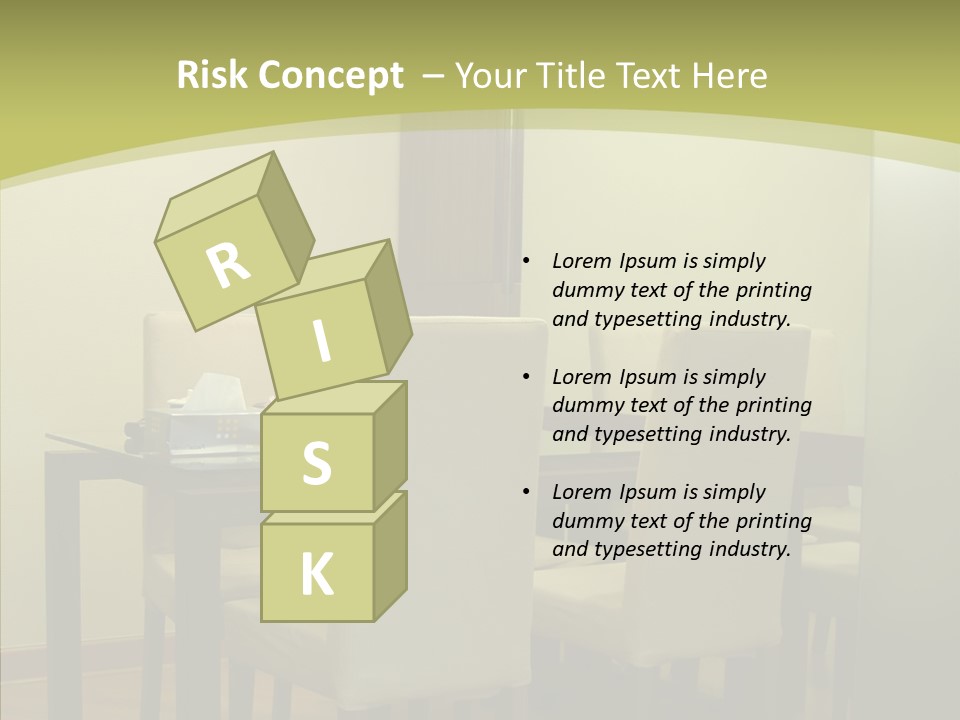 Risk Concept – Your Title Text Here

R
I
S
K

• Lorem Ipsum is simply dummy text of the printing and typesetting industry.

• Lorem Ipsum is simply dummy text of the printing and typesetting industry.

• Lorem Ipsum is simply dummy text of the printing and typesetting industry.